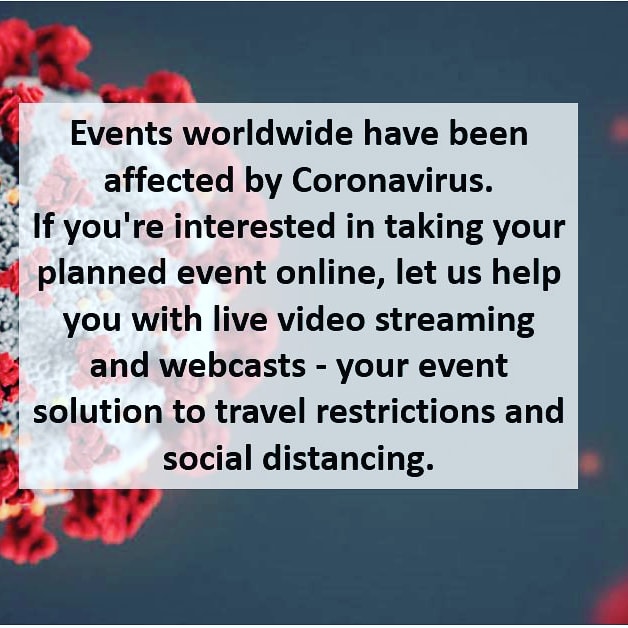 Events worldwide have been affected by Coronavirus.
If you're interested in taking your planned event online, let us help you with live video streaming and webcasts - your event solution to travel restrictions and social distancing.